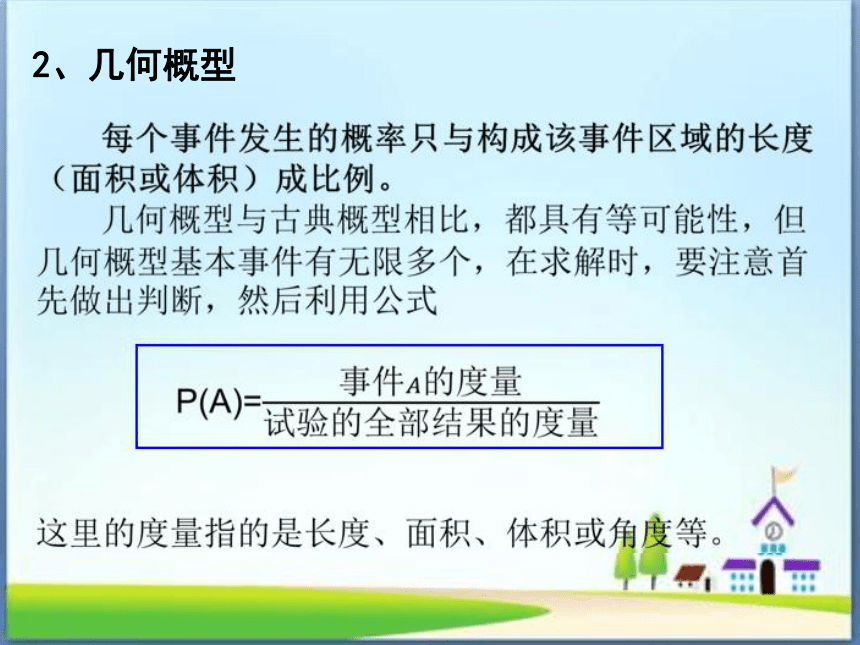 2、几何概型

每个事件发生的概率只与构成该事件区域的长度（面积或体积）成比例。

几何概型与古典概型相比，都具有等可能性，但几何概型基本事件有无限多个，在求解时，要注意首先做出判断，然后利用公式

$P(A)=\frac{事件A的度量}{试验的全部结果的度量}$

这里的度量指的是长度、面积、体积或角度等。